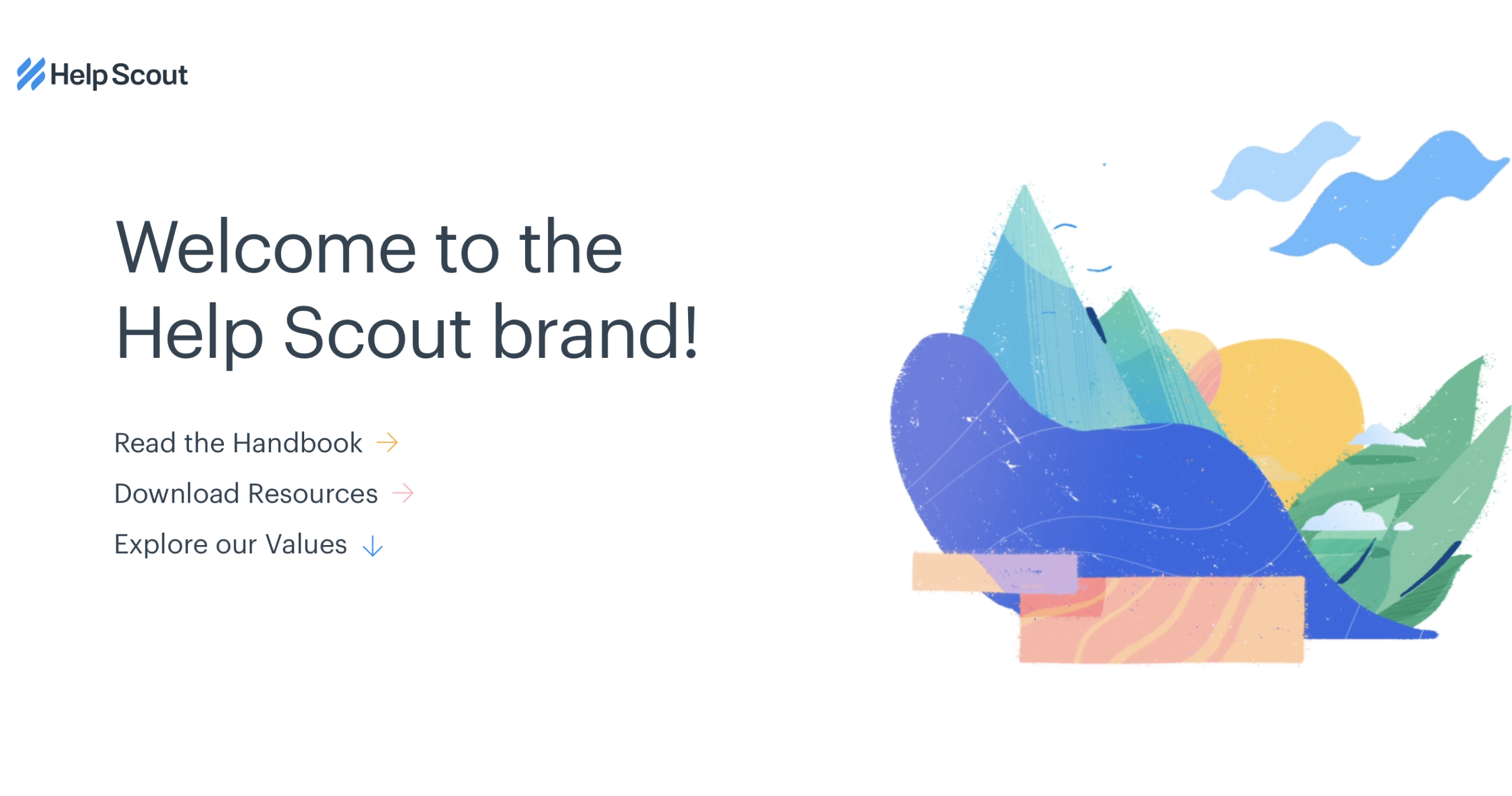 Help Scout

Welcome to the Help Scout brand!

Read the Handbook →

Download Resources →

Explore our Values ↓